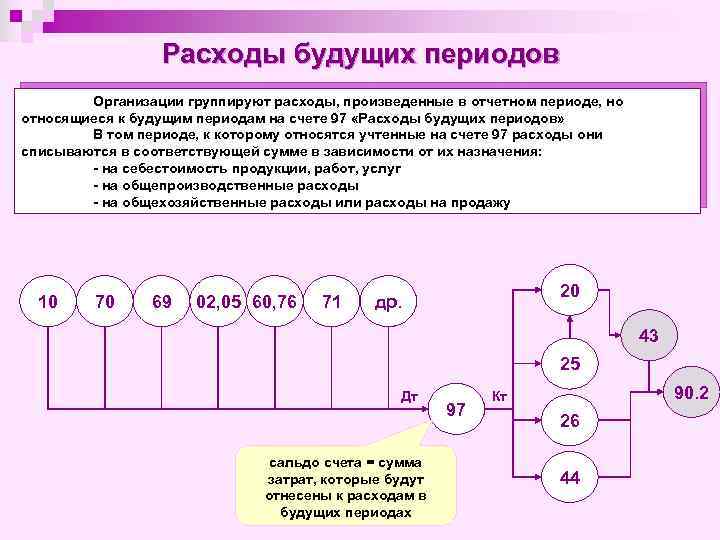 Расходы будущих периодов

Организации группируют расходы, произведенные в отчетном периоде, но относящиеся к будущим периодам на счете 97 «Расходы будущих периодов»

В том периоде, к которому относятся учтенные на счете 97 расходы они списываются в соответствующей сумме в зависимости от их назначения:

- на себестоимость продукции, работ, услуг
- на общепроизводственные расходы
- на общехозяйственные расходы или расходы на продажу

10 70 69 02,05 60,76 71 др.

Дт 97 Кт

20 25 26 44 43 90.2

сальдо счета = сумма затрат, которые будут отнесены к расходам в будущих периодах